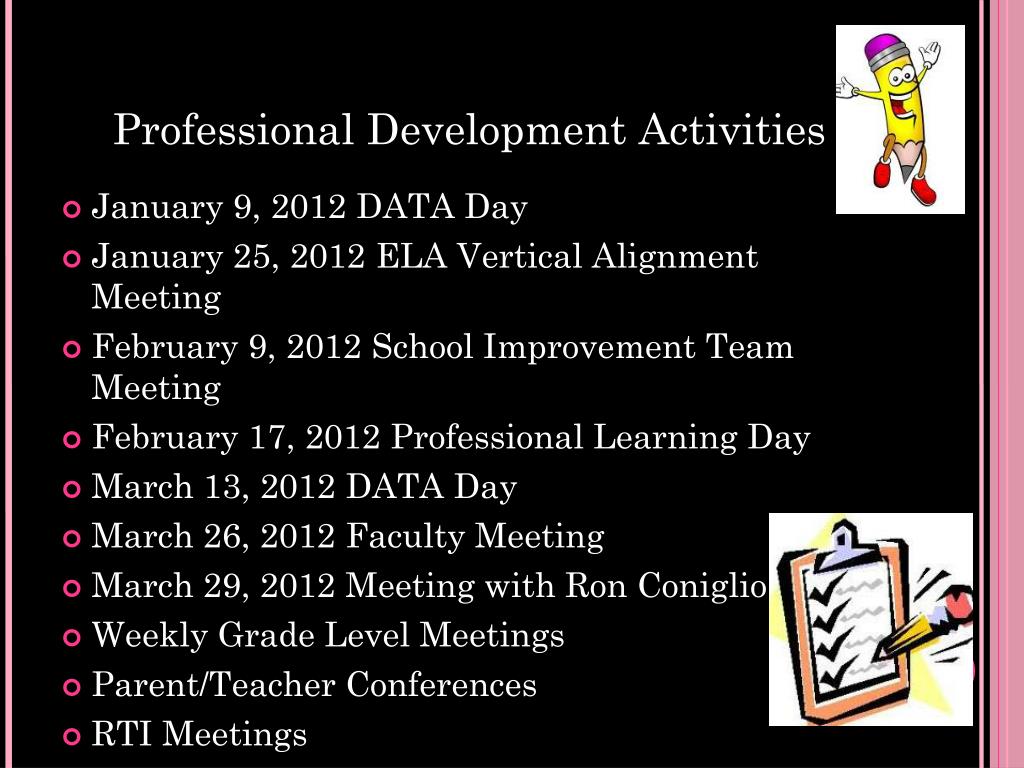 Professional Development Activities

January 9, 2012 DATA Day
January 25, 2012 ELA Vertical Alignment Meeting
February 9, 2012 School Improvement Team Meeting
February 17, 2012 Professional Learning Day
March 13, 2012 DATA Day
March 26, 2012 Faculty Meeting
March 29, 2012 Meeting with Ron Coniglio
Weekly Grade Level Meetings
Parent/Teacher Conferences
RTI Meetings